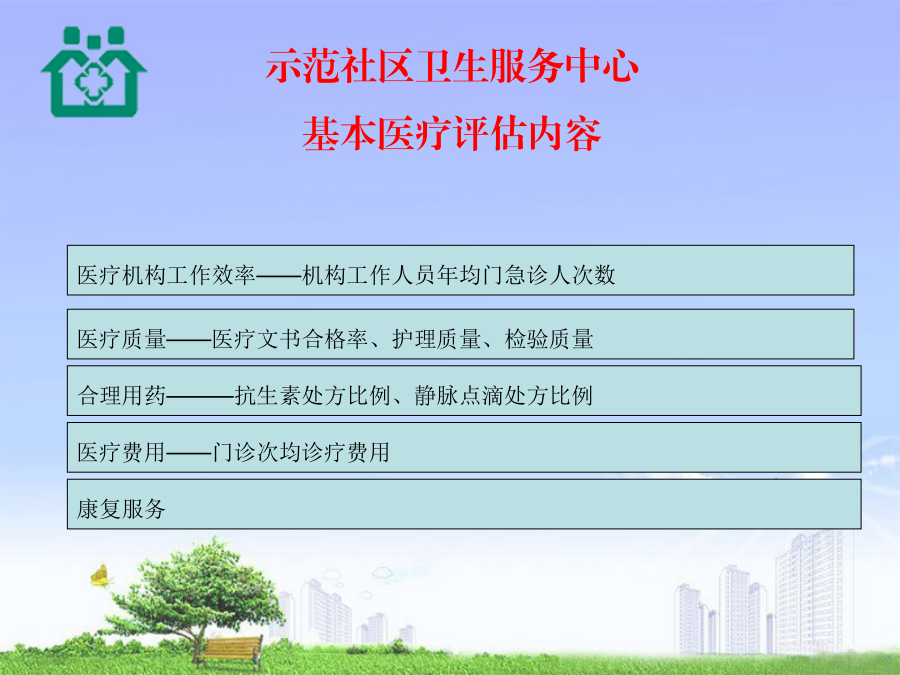 示范社区卫生服务中心
基本医疗评估内容

医疗机构工作效率——机构工作人员年均门急诊人次数

医疗质量——医疗文书合格率、护理质量、检验质量

合理用药———抗生素处方比例、静脉点滴处方比例

医疗费用——门诊次均诊疗费用

康复服务